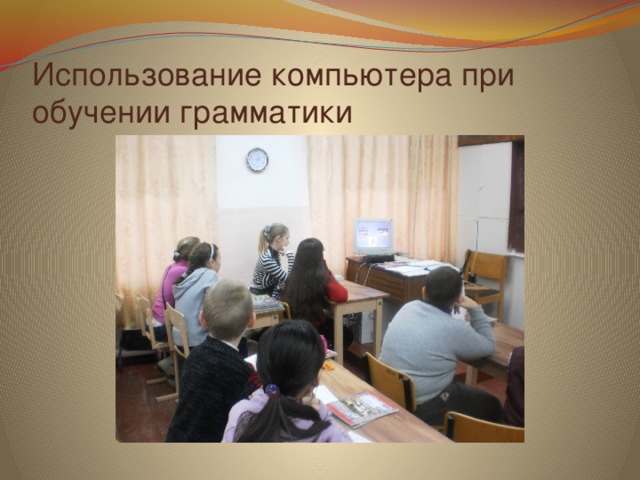 Использование компьютера при обучении грамматики